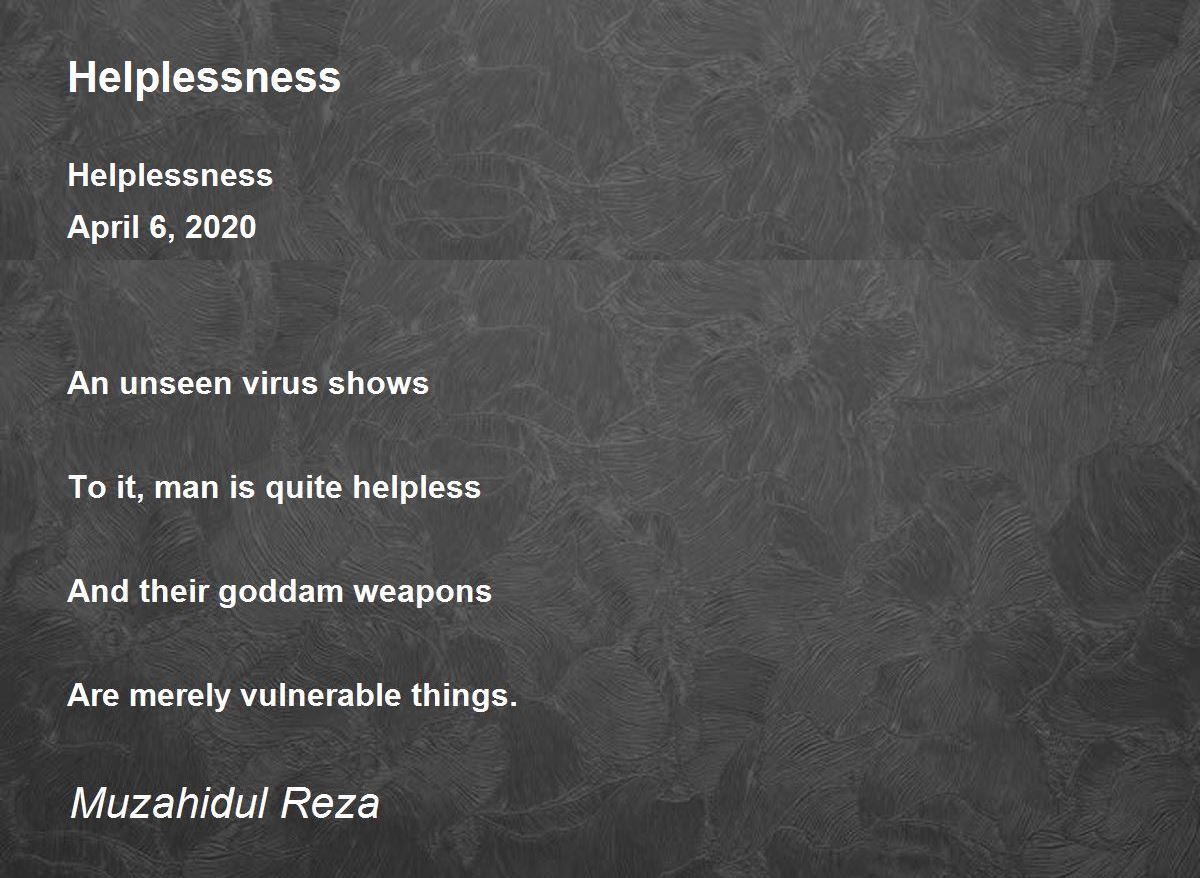 Helplessness

Helplessness
April 6, 2020

An unseen virus shows

To it, man is quite helpless

And their goddam weapons

Are merely vulnerable things.

Muzahidul Reza